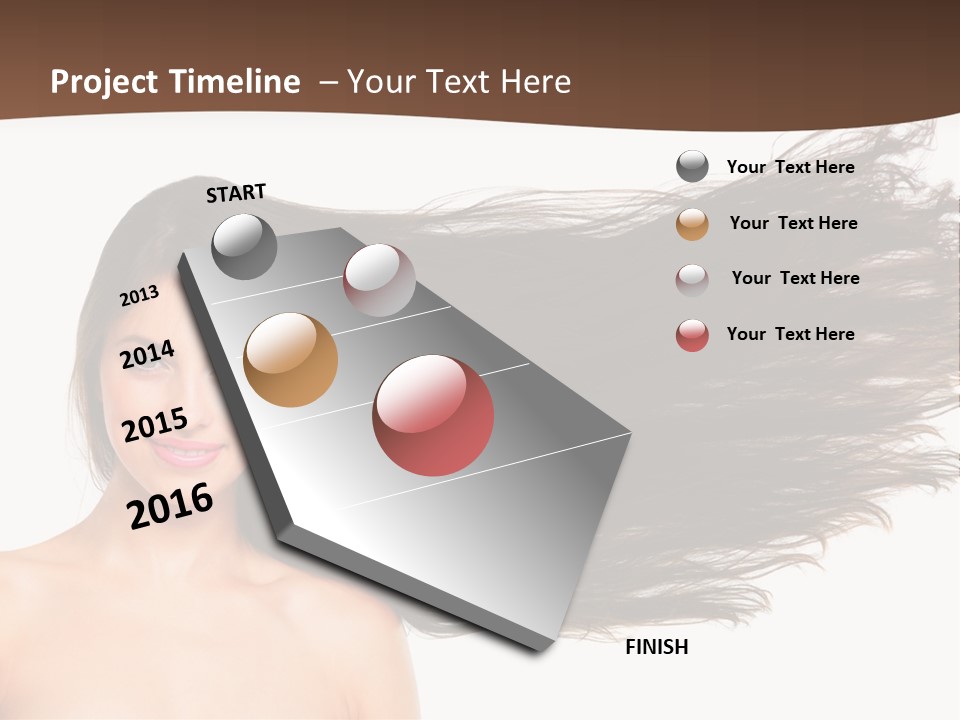 Project Timeline – Your Text Here

START

2013

2014

2015

2016

FINISH

Your Text Here

Your Text Here

Your Text Here

Your Text Here